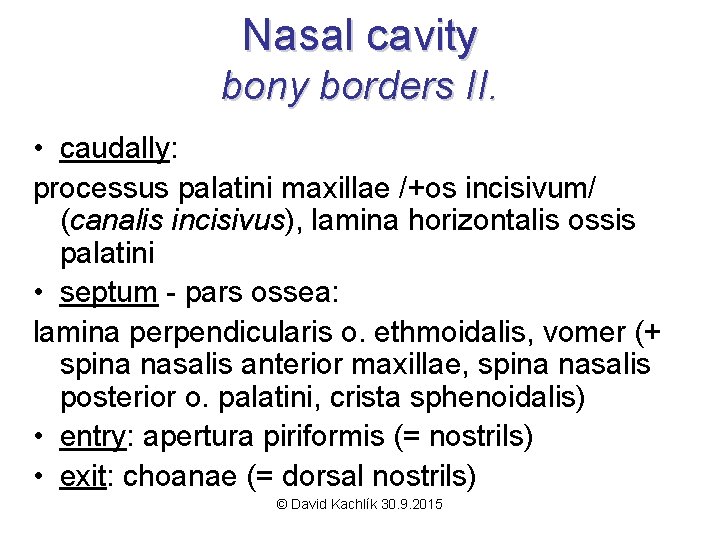 Nasal cavity
bony borders II.

• caudally:
processus palatini maxillae /+os incisivum/ (canalis incisivus), lamina horizontalis ossis palatini
• septum - pars ossea:
lamina perpendicularis o. ethmoidalis, vomer (+ spina nasalis anterior maxillae, spina nasalis posterior o. palatini, crista sphenoidalis)
• entry: apertura piriformis (= nostrils)
• exit: choanae (= dorsal nostrils)

© David Kachlík 30.9.2015